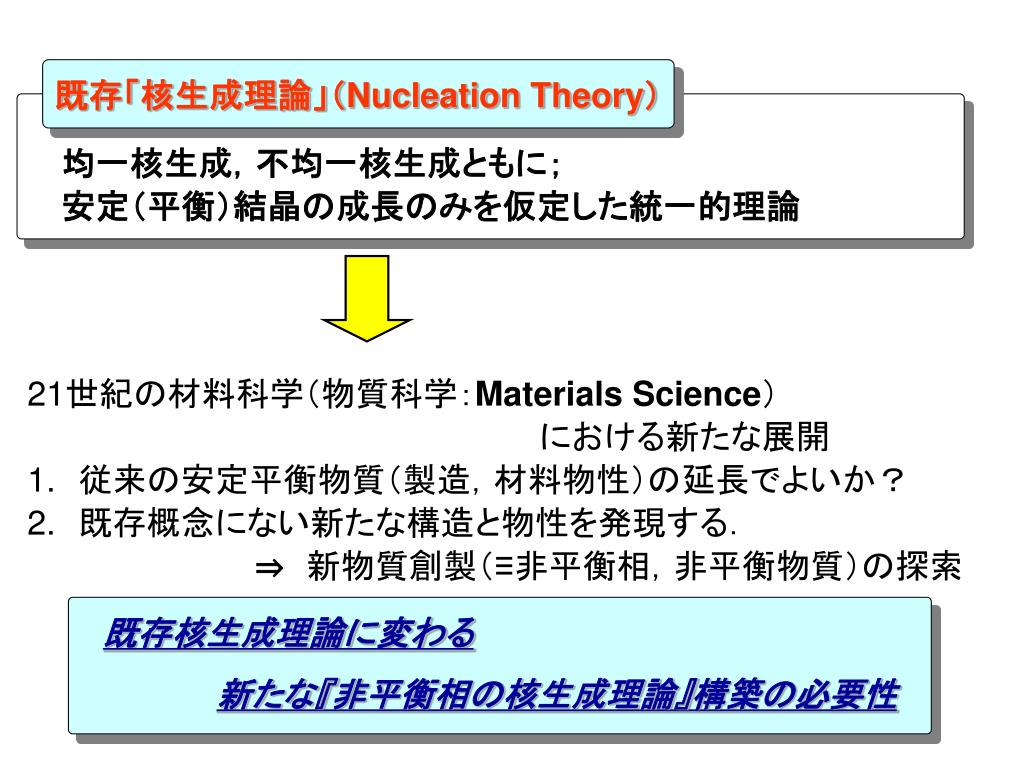 既存「核生成理論」(Nucleation Theory)

均一核生成，不均一核生成ともに；
安定(平衡)結晶の成長のみを仮定した統一的理論

21世紀の材料科学(物質科学：Materials Science)
における新たな展開
1. 従来の安定平衡物質(製造，材料物性)の延長でよいか？
2. 既存概念にない新たな構造と物性を発現する．
⇒ 新物質創製(≡非平衡相，非平衡物質)の探索

既存核生成理論に変わる
新たな『非平衡相の核生成理論』構築の必要性